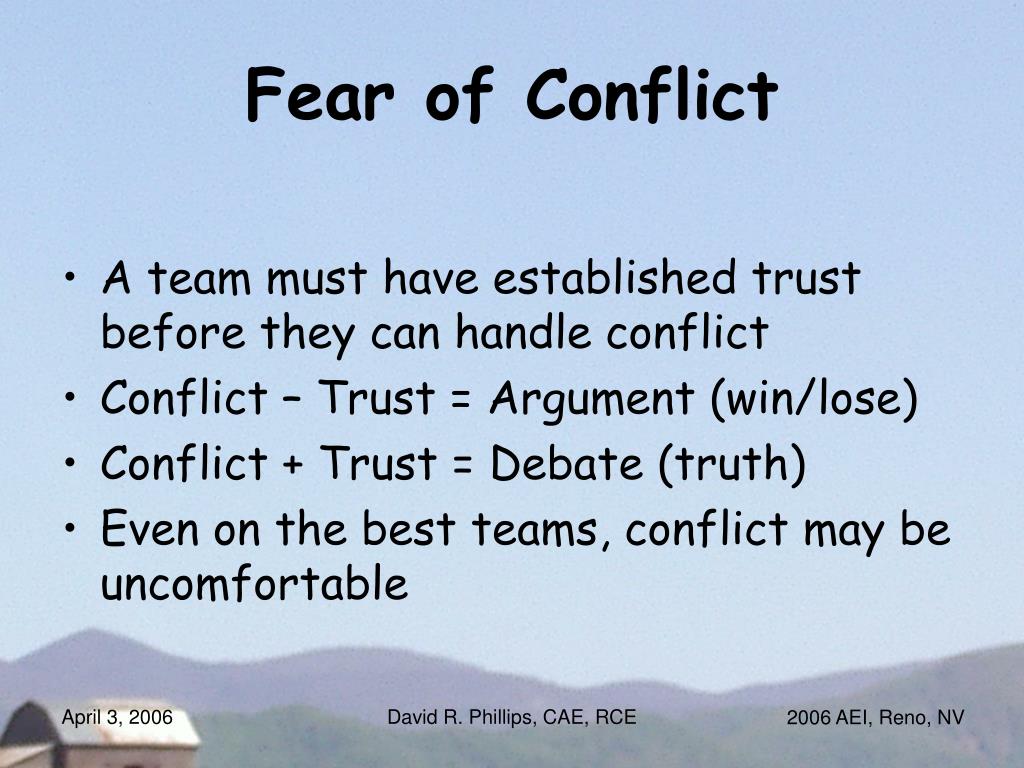 Fear of Conflict

• A team must have established trust before they can handle conflict
• Conflict – Trust = Argument (win/lose)
• Conflict + Trust = Debate (truth)
• Even on the best teams, conflict may be uncomfortable

April 3, 2006

David R. Phillips, CAE, RCE

2006 AEI, Reno, NV